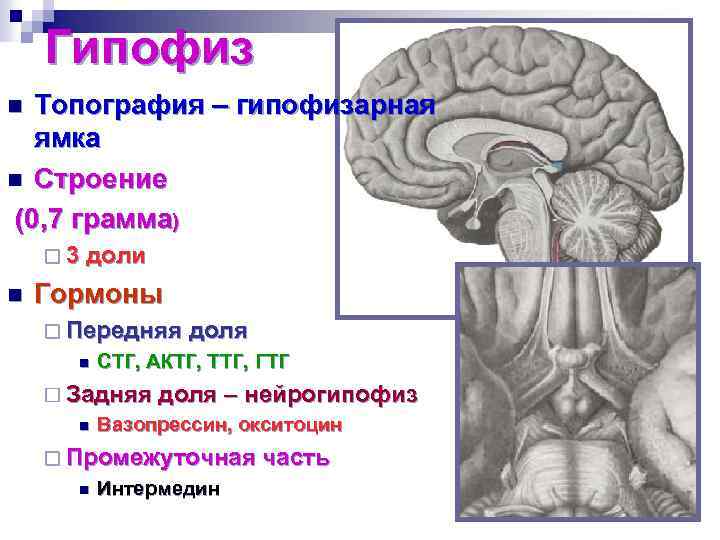 Гипофиз

Топография – гипофизарная ямка

Строение

(0,7 грамма)

3 доли

Гормоны

Передняя доля

СТГ, АКТГ, ТТГ, ГТГ

Задняя доля – нейрогипофиз

Вазопрессин, окситоцин

Промежуточная часть

Интермедин